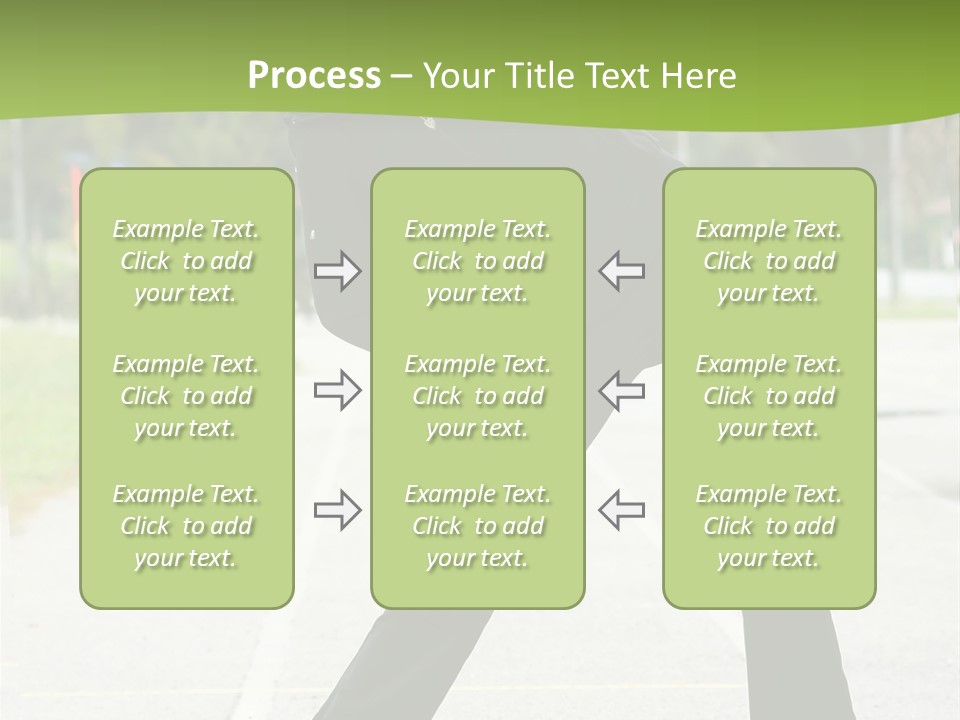 Process – Your Title Text Here

Example Text. Click to add your text.

Example Text. Click to add your text.

Example Text. Click to add your text.

Example Text. Click to add your text.

Example Text. Click to add your text.

Example Text. Click to add your text.

Example Text. Click to add your text.

Example Text. Click to add your text.

Example Text. Click to add your text.